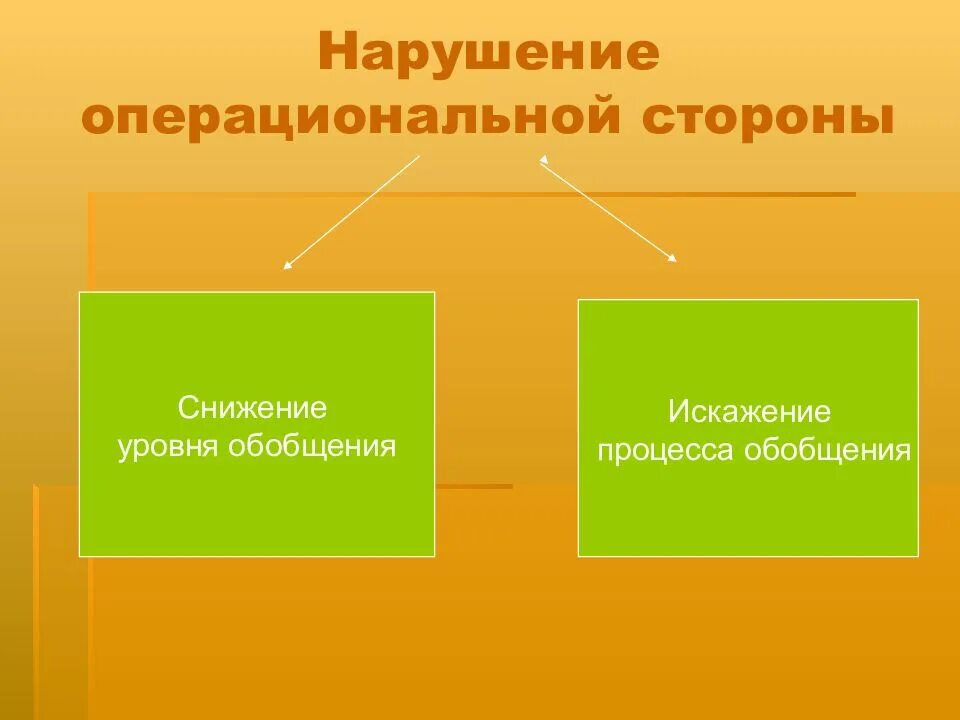 Нарушение операциональной стороны

Снижение уровня обобщения

Искажение процесса обобщения